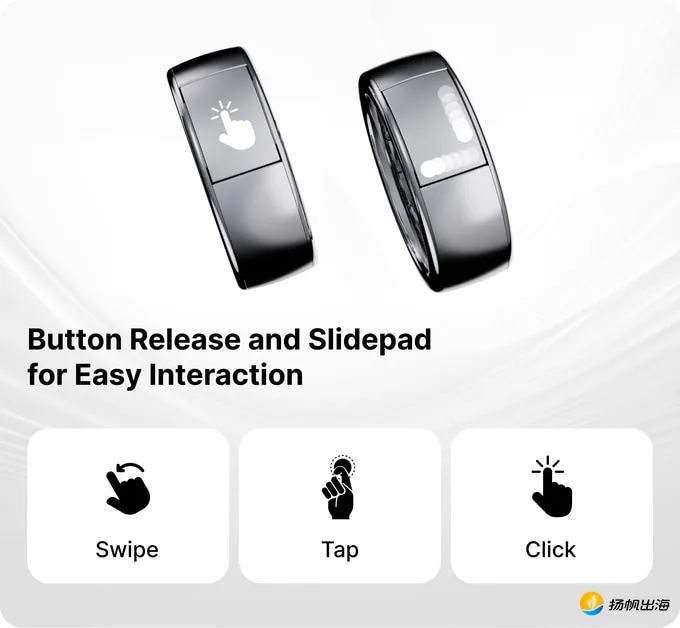 Button Release and Slidepad for Easy Interaction

Swipe

Tap

Click

扬帆出海